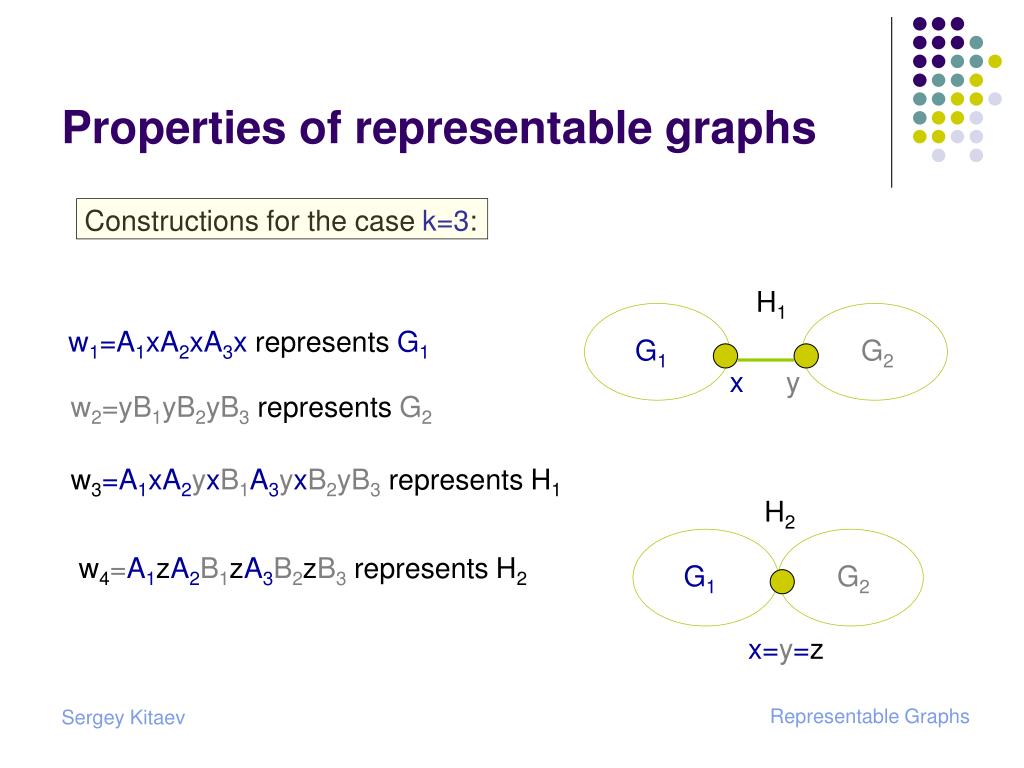 Properties of representable graphs

Constructions for the case k=3:

$w_1=A_1xA_2xA_3x$ represents $G_1$

$w_2=yB_1yB_2yB_3$ represents $G_2$

$w_3=A_1xA_2yxB_1A_3yxB_2yB_3$ represents $H_1$

$w_4=A_1zA_2B_1zA_3B_2zB_3$ represents $H_2$

$H_1$

$G_1$

$G_2$

x

y

$H_2$

$G_1$

$G_2$

x=y=z

Sergey Kitaev

Representable Graphs